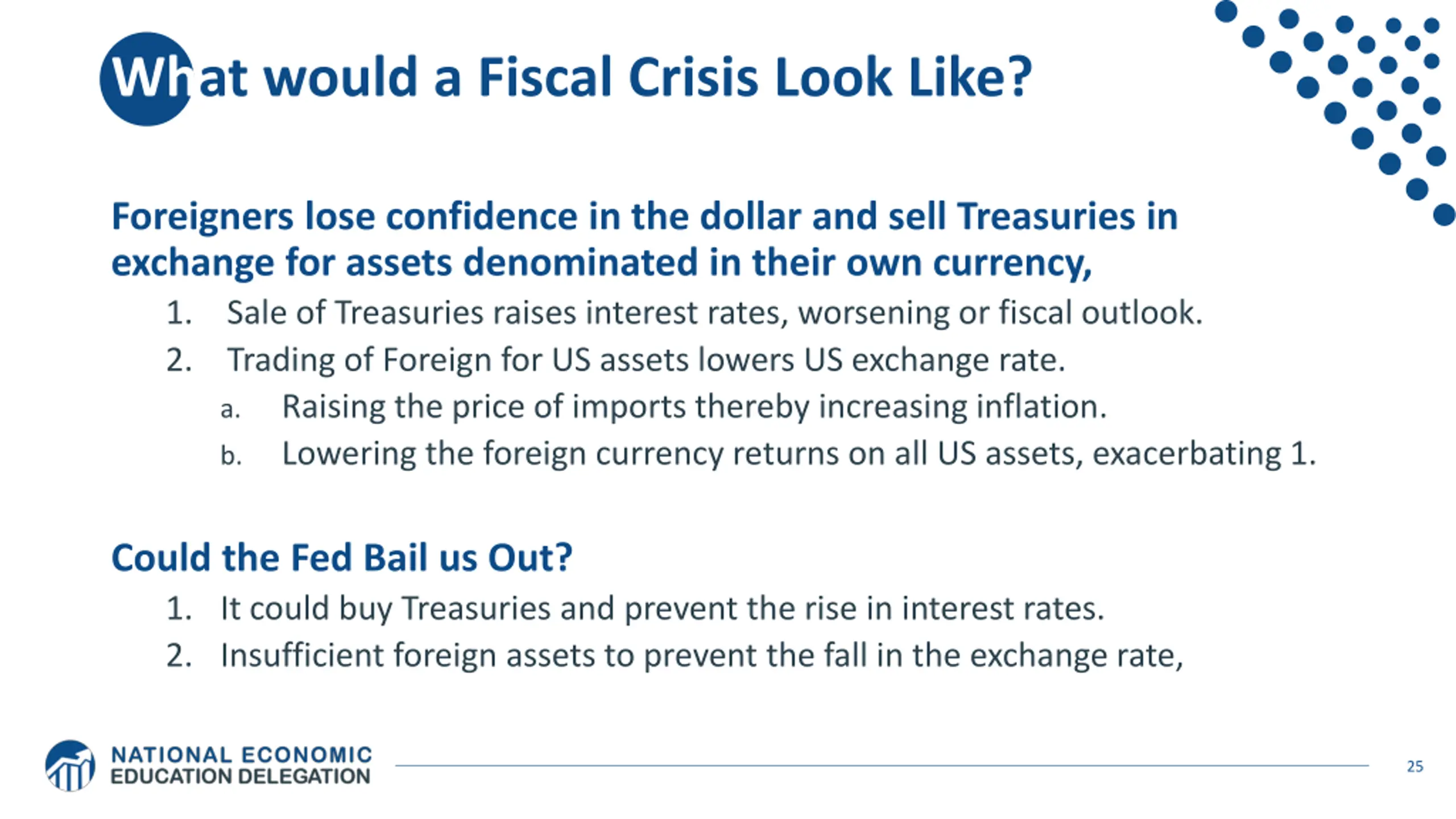 What would a Fiscal Crisis Look Like?

Foreigners lose confidence in the dollar and sell Treasuries in exchange for assets denominated in their own currency,

1. Sale of Treasuries raises interest rates, worsening or fiscal outlook.
2. Trading of Foreign for US assets lowers US exchange rate.
a. Raising the price of imports thereby increasing inflation.
b. Lowering the foreign currency returns on all US assets, exacerbating 1.

Could the Fed Bail us Out?

1. It could buy Treasuries and prevent the rise in interest rates.
2. Insufficient foreign assets to prevent the fall in the exchange rate,

NATIONAL ECONOMIC EDUCATION DELEGATION

25